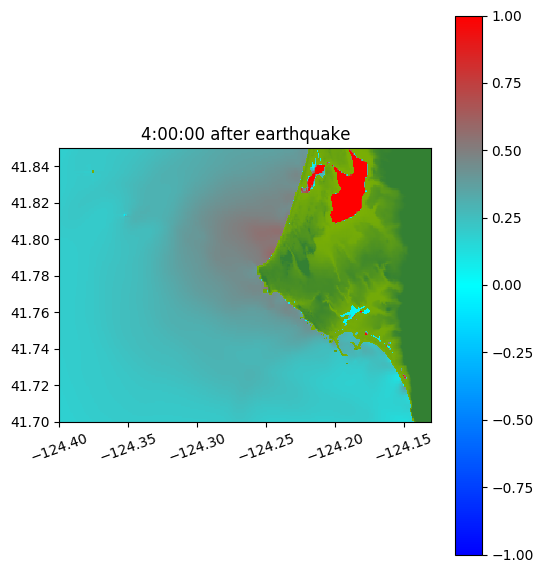 4:00:00 after earthquake

41.84
41.82
41.80
41.78
41.76
41.74
41.72
41.70

−124.40
−124.35
−124.30
−124.25
−124.20
−124.15

1.00
0.75
0.50
0.25
0.00
−0.25
−0.50
−0.75
−1.00